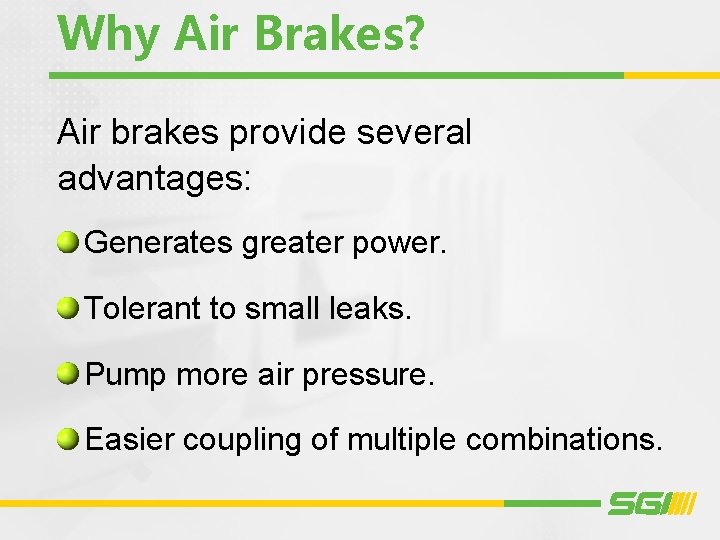 Why Air Brakes?

Air brakes provide several advantages:

Generates greater power.

Tolerant to small leaks.

Pump more air pressure.

Easier coupling of multiple combinations.

SGI